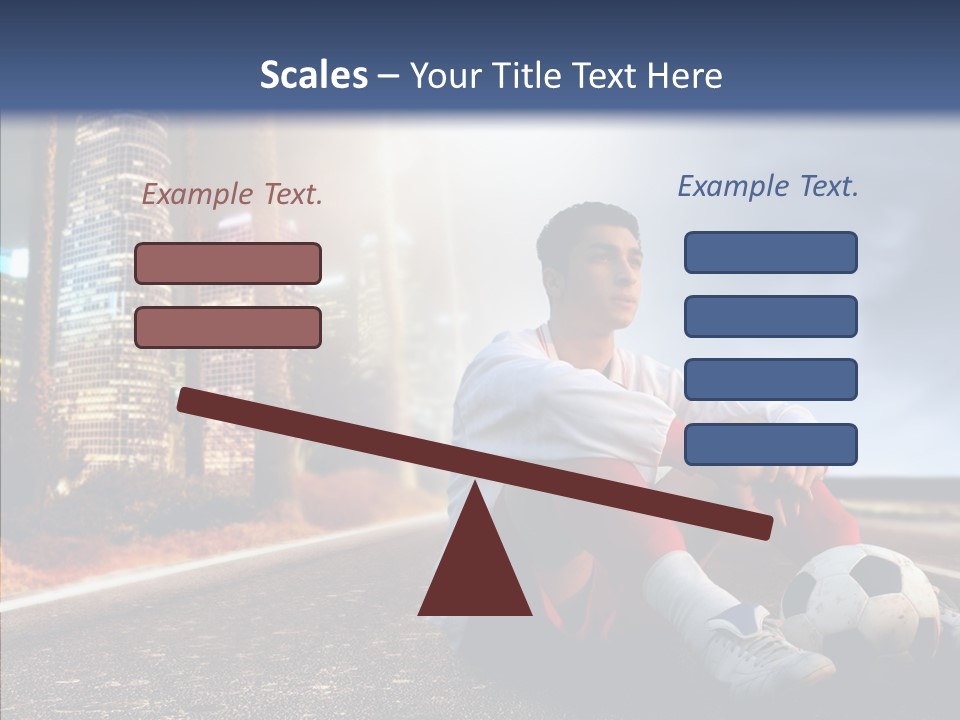 Scales – Your Title Text Here

Example Text.

Example Text.